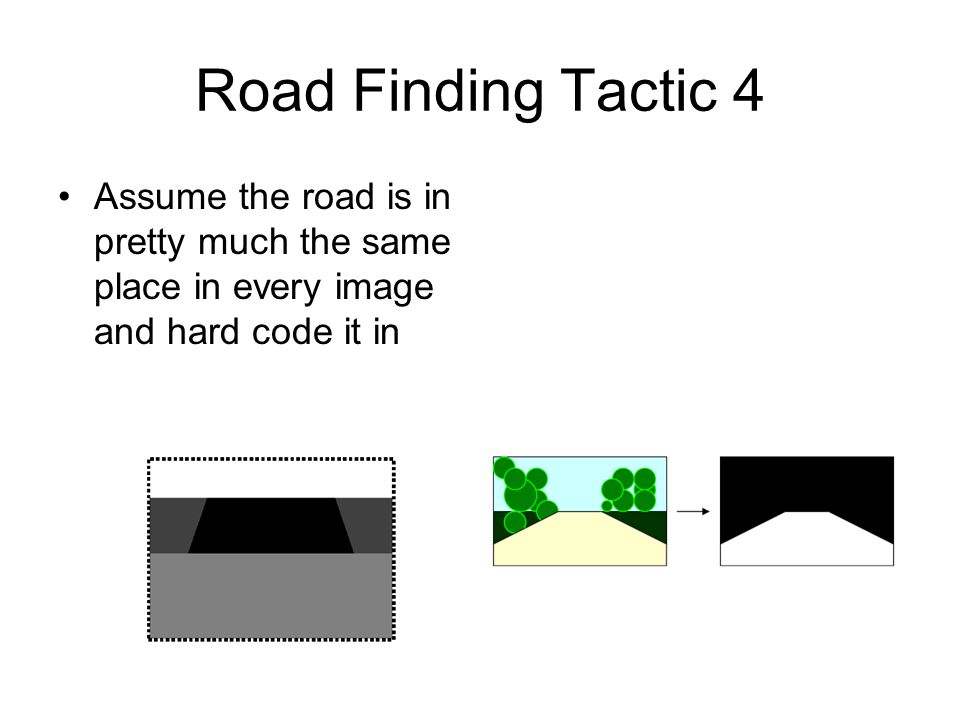 Road Finding Tactic 4

• Assume the road is in pretty much the same place in every image and hard code it in